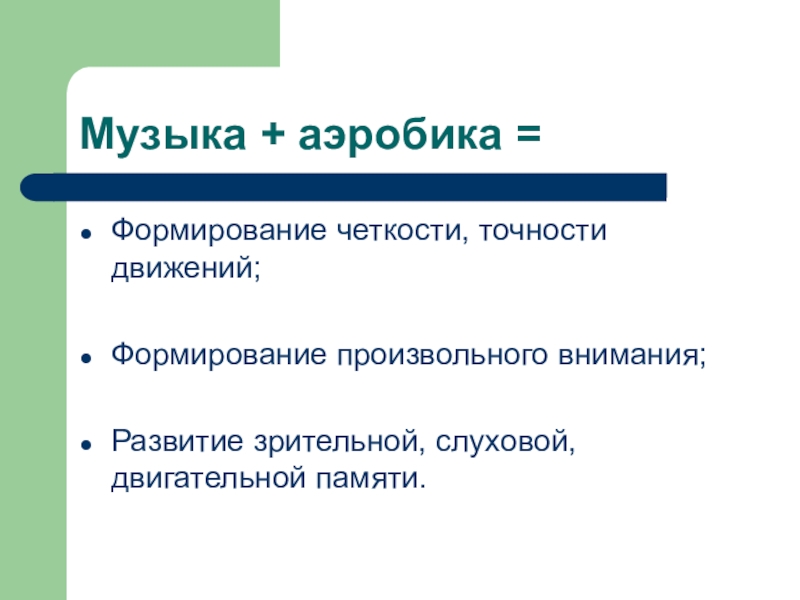 Музыка + аэробика =

- Формирование четкости, точности движений;

- Формирование произвольного внимания;

- Развитие зрительной, слуховой, двигательной памяти.